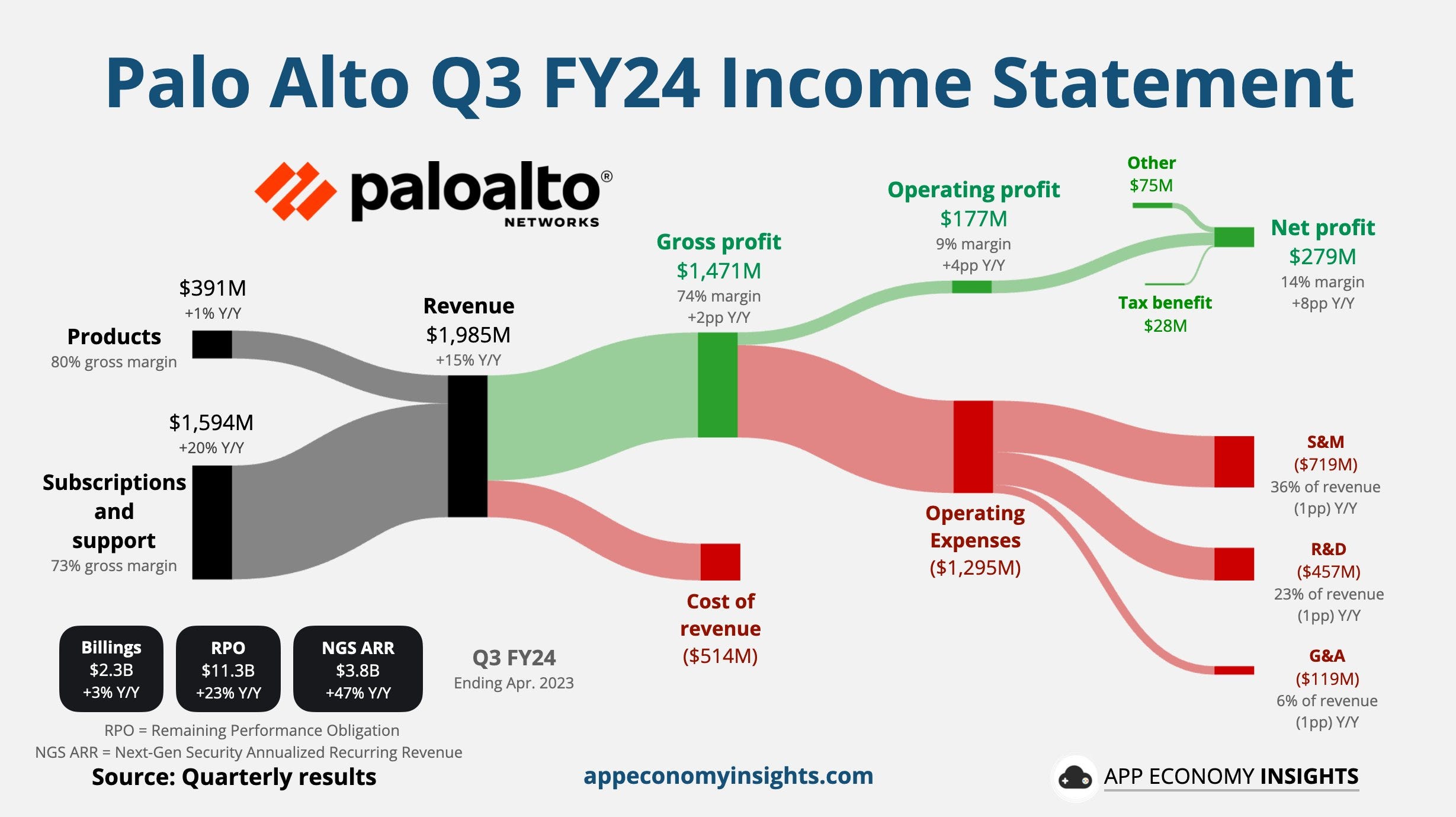 Palo Alto Q3 FY24 Income Statement

paloalto® NETWORKS

$391M
+1% Y/Y
Products
80% gross margin

$1,594M
+20% Y/Y
Subscriptions and support
73% gross margin

Revenue
$1,985M
+15% Y/Y

Gross profit
$1,471M
74% margin
+2pp Y/Y

Cost of revenue
($514M)

Operating profit
$177M
9% margin
+4pp Y/Y

Operating Expenses
($1,295M)

Other
$75M

Tax benefit
$28M

Net profit
$279M
14% margin
+8pp Y/Y

S&M
($719M)
36% of revenue
(1pp) Y/Y

R&D
($457M)
23% of revenue
(1pp) Y/Y

G&A
($119M)
6% of revenue
(1pp) Y/Y

Billings
$2.3B
+3% Y/Y

RPO
$11.3B
+23% Y/Y

NGS ARR
$3.8B
+47% Y/Y

Q3 FY24
Ending Apr. 2023

RPO = Remaining Performance Obligation
NGS ARR = Next-Gen Security Annualized Recurring Revenue
Source: Quarterly results

appeconomyinsights.com

APP ECONOMY INSIGHTS